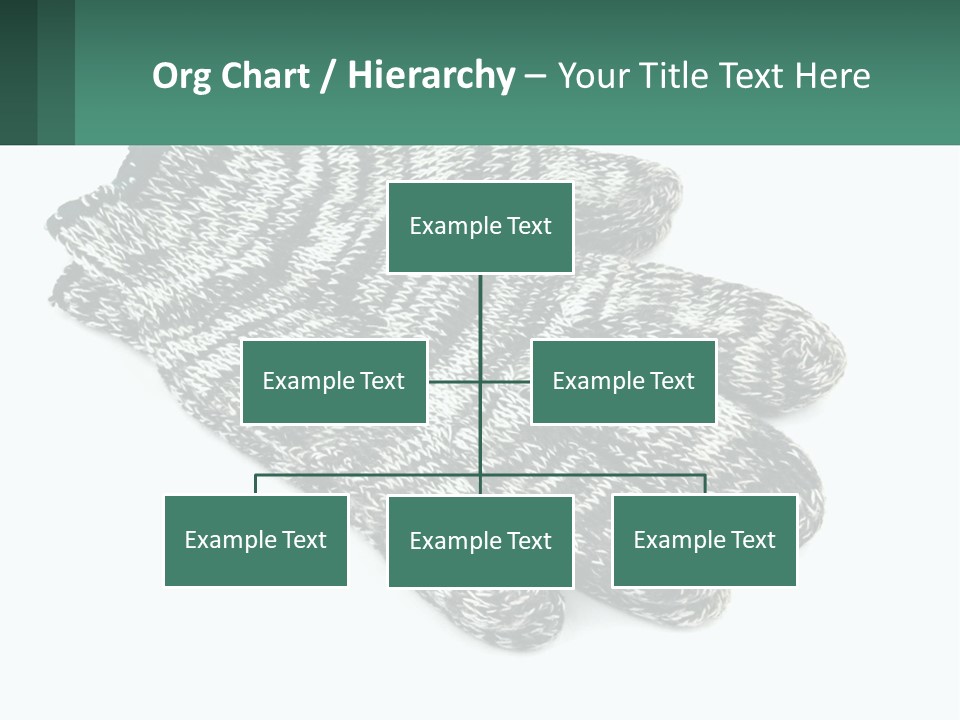 Org Chart / Hierarchy – Your Title Text Here

Example Text

Example Text

Example Text

Example Text

Example Text

Example Text